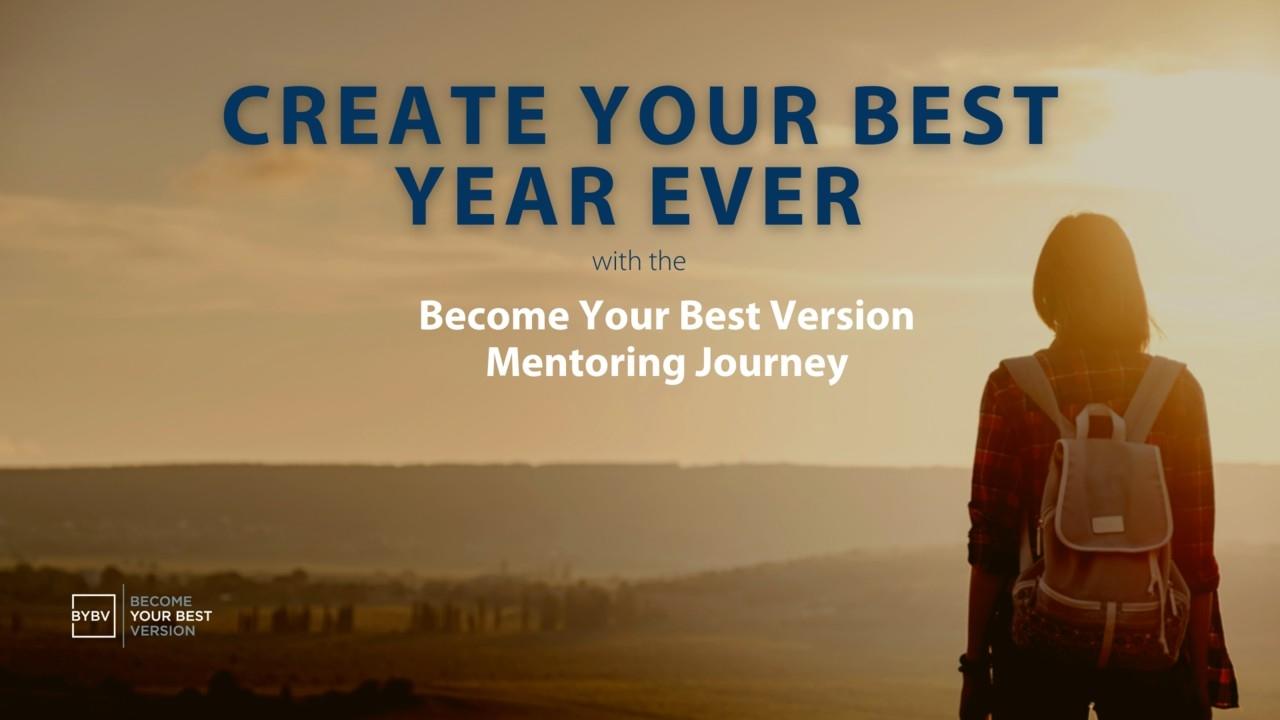 CREATE YOUR BEST YEAR EVER

with the

Become Your Best Version Mentoring Journey

BYBV

BECOME YOUR BEST VERSION